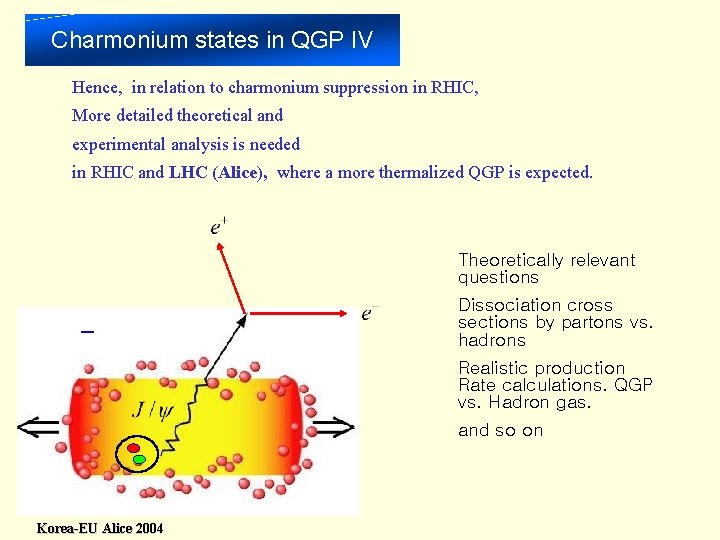 Charmonium states in QGP IV

Hence, in relation to charmonium suppression in RHIC,
More detailed theoretical and
experimental analysis is needed
in RHIC and LHC (Alice), where a more thermalized QGP is expected.

$e^+$

$e^-$

$J/\psi$

Theoretically relevant questions

Dissociation cross sections by partons vs. hadrons

Realistic production Rate calculations. QGP vs. Hadron gas.

and so on

Korea-EU Alice 2004